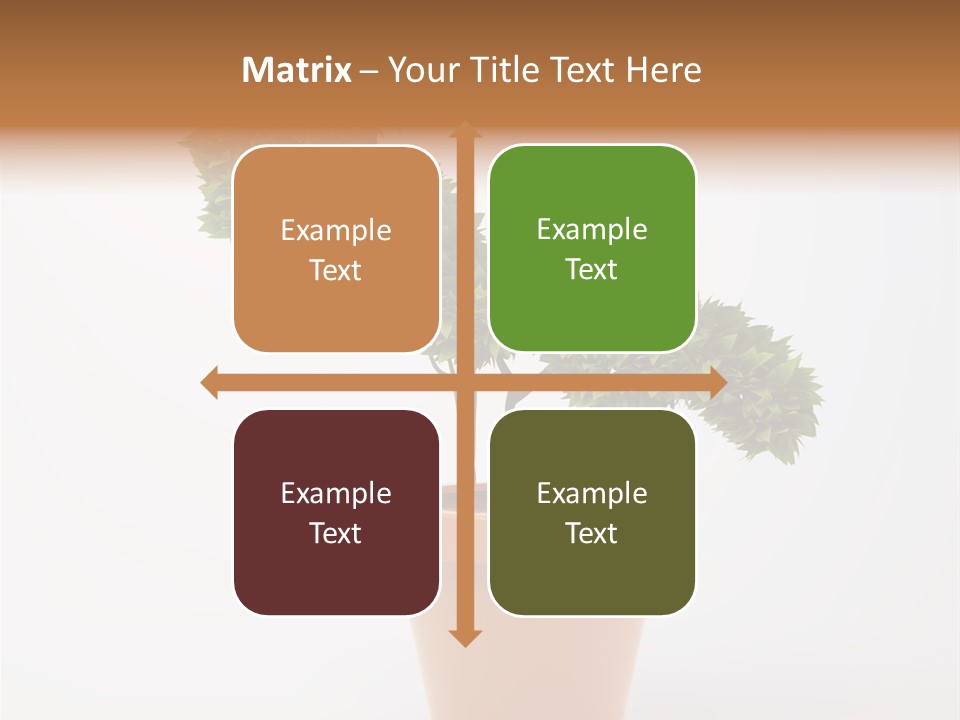 Matrix – Your Title Text Here

Example Text

Example Text

Example Text

Example Text